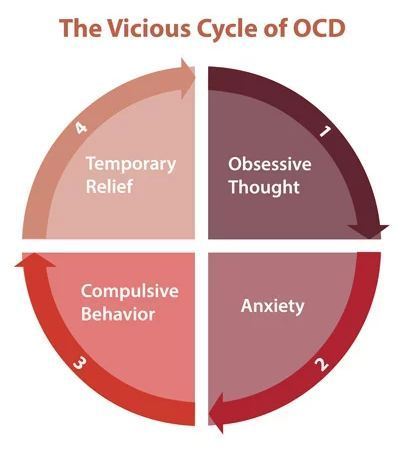 The Vicious Cycle of OCD

1

Obsessive Thought

2

Anxiety

3

Compulsive Behavior

4

Temporary Relief